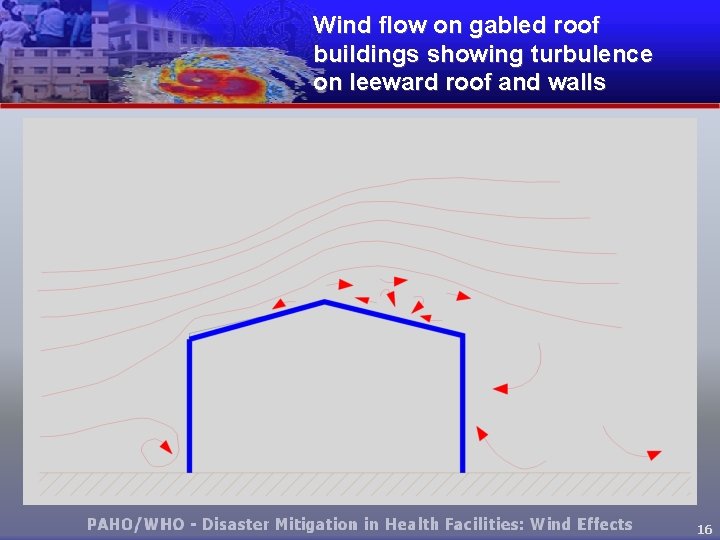 Wind flow on gabled roof buildings showing turbulence on leeward roof and walls

PAHO/WHO - Disaster Mitigation in Health Facilities: Wind Effects

16